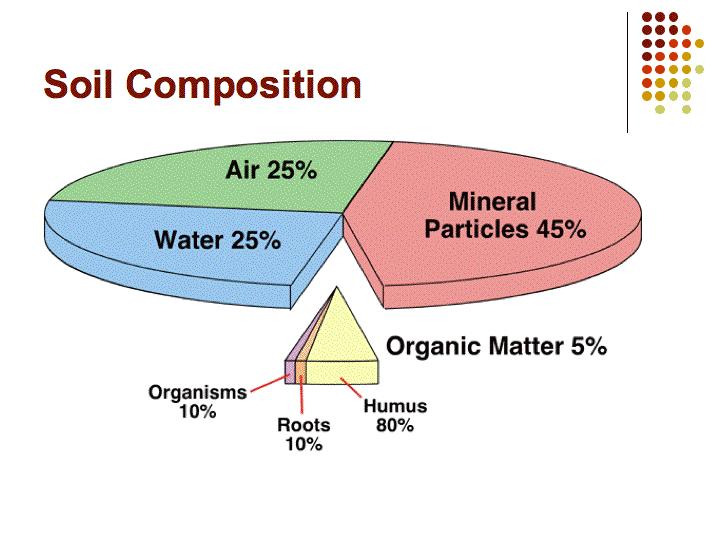 Soil Composition

Air 25%

Water 25%

Mineral Particles 45%

Organic Matter 5%

Organisms 10%

Roots 10%

Humus 80%